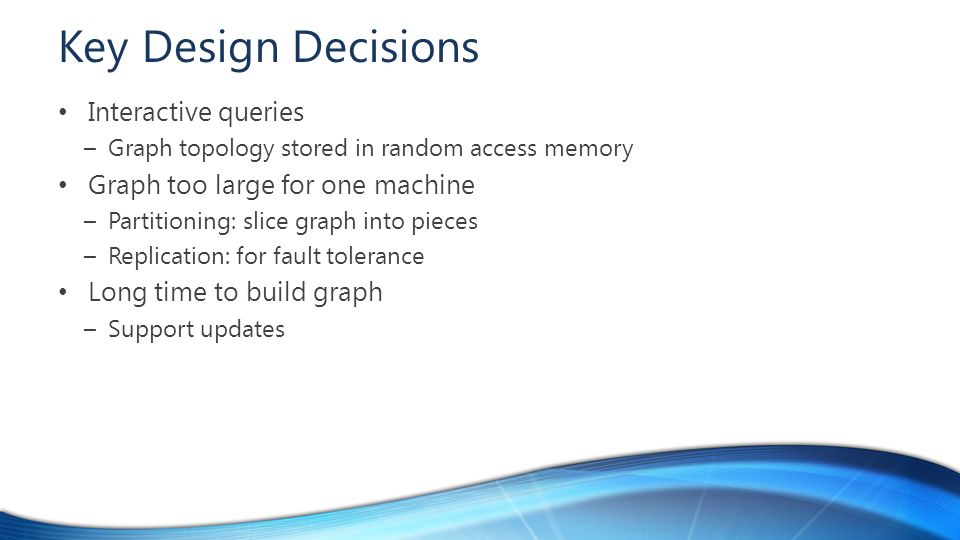 Key Design Decisions

• Interactive queries
– Graph topology stored in random access memory
• Graph too large for one machine
– Partitioning: slice graph into pieces
– Replication: for fault tolerance
• Long time to build graph
– Support updates